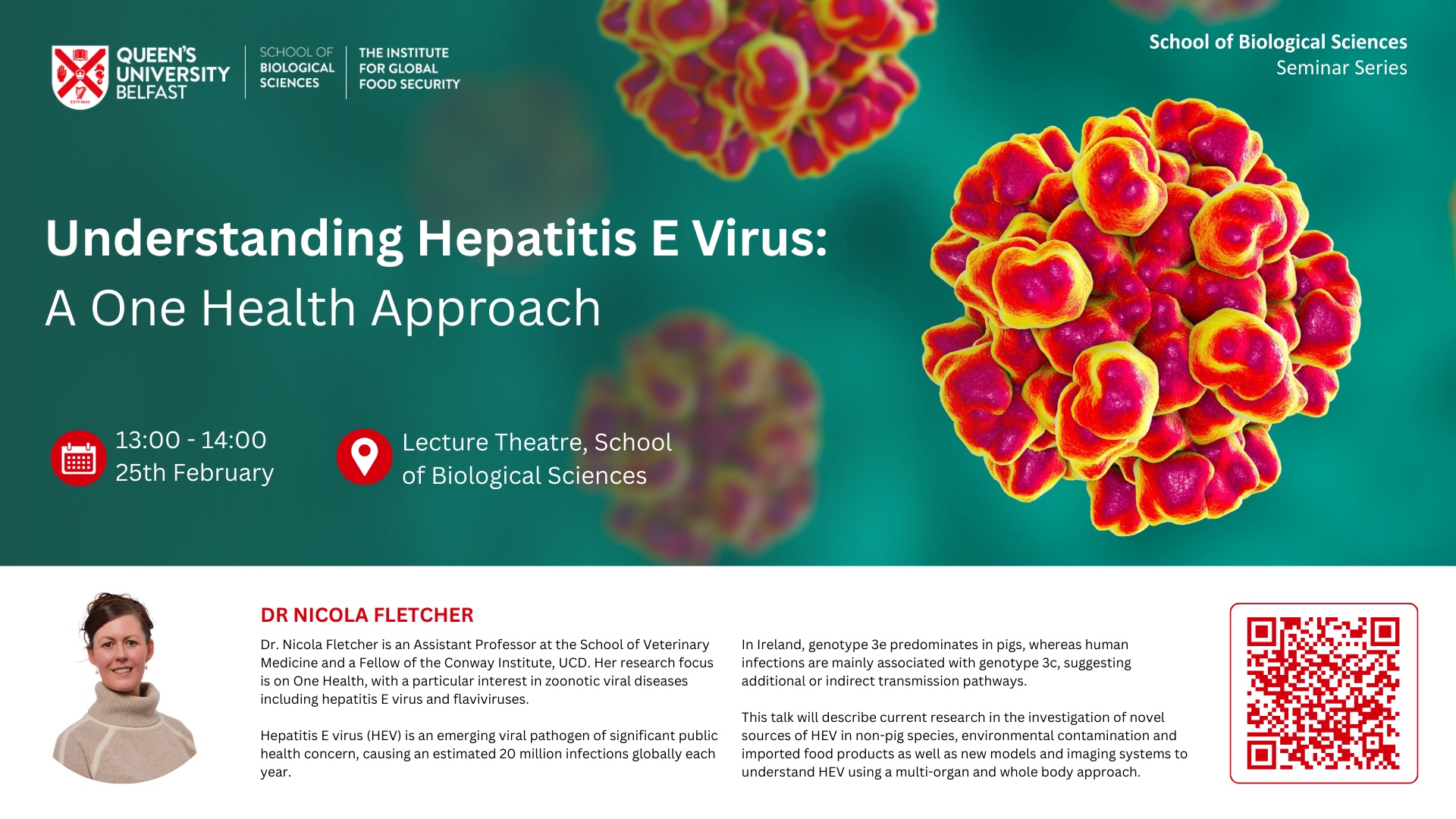 QUEEN'S UNIVERSITY BELFAST

SCHOOL OF BIOLOGICAL SCIENCES

THE INSTITUTE FOR GLOBAL FOOD SECURITY

School of Biological Sciences
Seminar Series

Understanding Hepatitis E Virus:
A One Health Approach

13:00 - 14:00
25th February

Lecture Theatre, School of Biological Sciences

DR NICOLA FLETCHER

Dr. Nicola Fletcher is an Assistant Professor at the School of Veterinary Medicine and a Fellow of the Conway Institute, UCD. Her research focus is on One Health, with a particular interest in zoonotic viral diseases including hepatitis E virus and flaviviruses.

Hepatitis E virus (HEV) is an emerging viral pathogen of significant public health concern, causing an estimated 20 million infections globally each year.

In Ireland, genotype 3e predominates in pigs, whereas human infections are mainly associated with genotype 3c, suggesting additional or indirect transmission pathways.

This talk will describe current research in the investigation of novel sources of HEV in non-pig species, environmental contamination and imported food products as well as new models and imaging systems to understand HEV using a multi-organ and whole body approach.